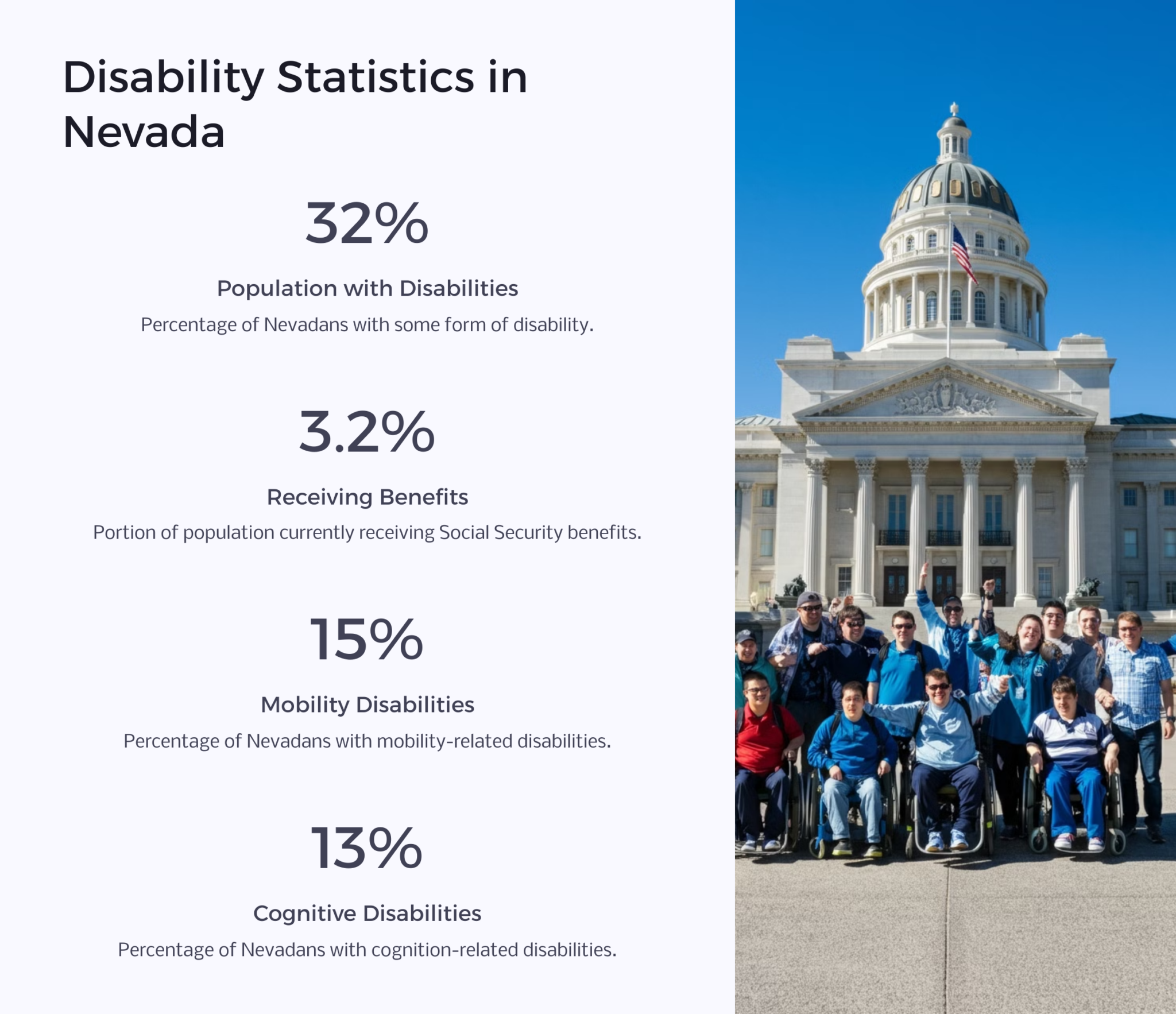 Disability Statistics in Nevada

32%

Population with Disabilities

Percentage of Nevadans with some form of disability.

3.2%

Receiving Benefits

Portion of population currently receiving Social Security benefits.

15%

Mobility Disabilities

Percentage of Nevadans with mobility-related disabilities.

13%

Cognitive Disabilities

Percentage of Nevadans with cognition-related disabilities.